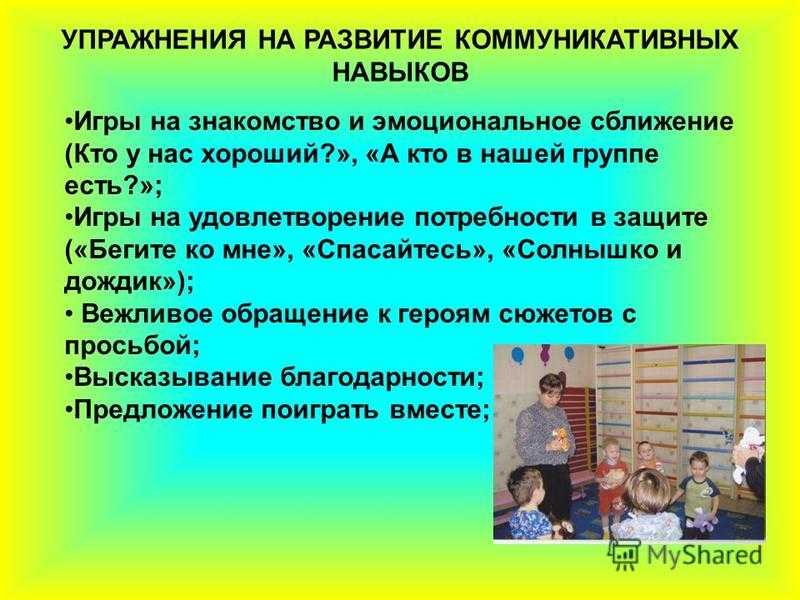 УПРАЖНЕНИЯ НА РАЗВИТИЕ КОММУНИКАТИВНЫХ НАВЫКОВ

•Игры на знакомство и эмоциональное сближение (Кто у нас хороший?», «А кто в нашей группе есть?»;
•Игры на удовлетворение потребности в защите («Бегите ко мне», «Спасайтесь», «Солнышко и дождик»);
• Вежливое обращение к героям сюжетов с просьбой;
•Высказывание благодарности;
•Предложение поиграть вместе;

MyShared